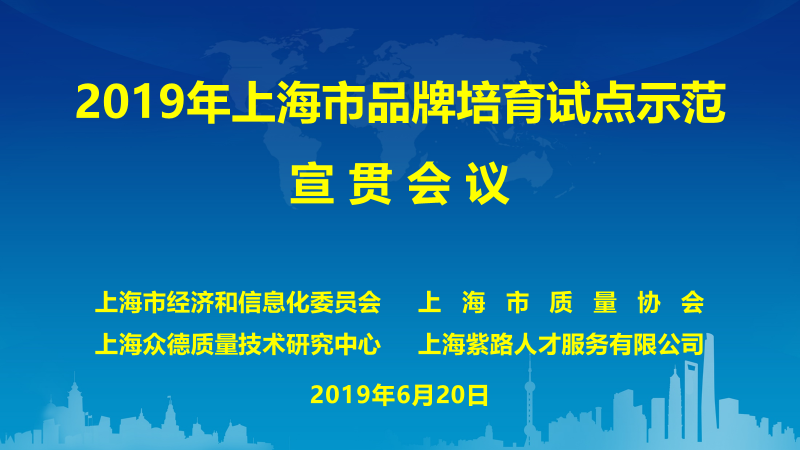 2019年上海市品牌培育试点示范

宣贯会议

上海市经济和信息化委员会　上海市质量协会

上海众德质量技术研究中心　上海紫路人才服务有限公司

2019年6月20日